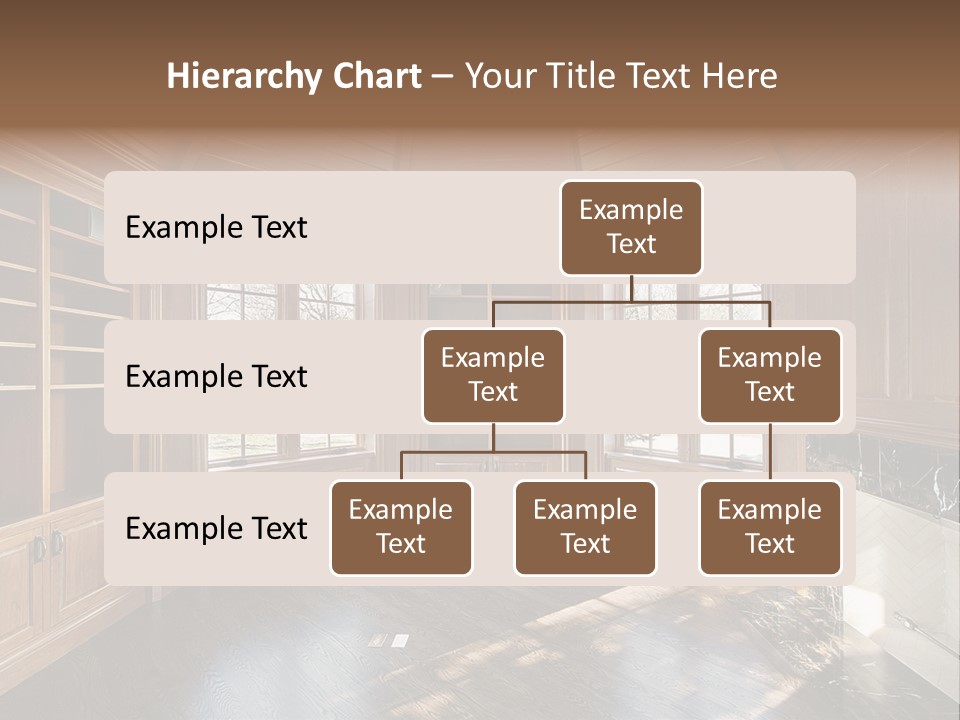 Hierarchy Chart – Your Title Text Here

Example Text

Example Text

Example Text

Example Text

Example Text

Example Text

Example Text

Example Text

Example Text